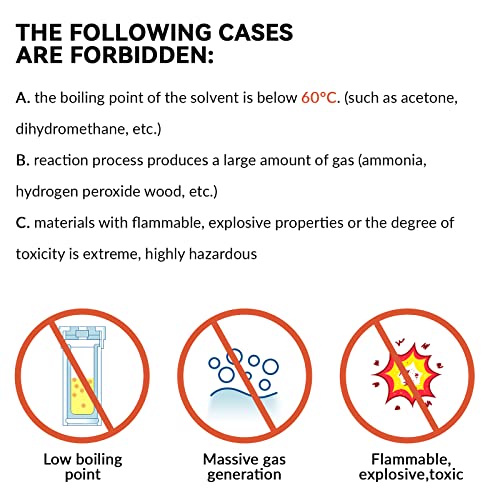 THE FOLLOWING CASES ARE FORBIDDEN:

A. the boiling point of the solvent is below 60°C. (such as acetone, dihydromethane, etc.)

B. reaction process produces a large amount of gas (ammonia, hydrogen peroxide wood, etc.)

C. materials with flammable, explosive properties or the degree of toxicity is extreme, highly hazardous

Low boiling point

Massive gas generation

Flammable, explosive,toxic